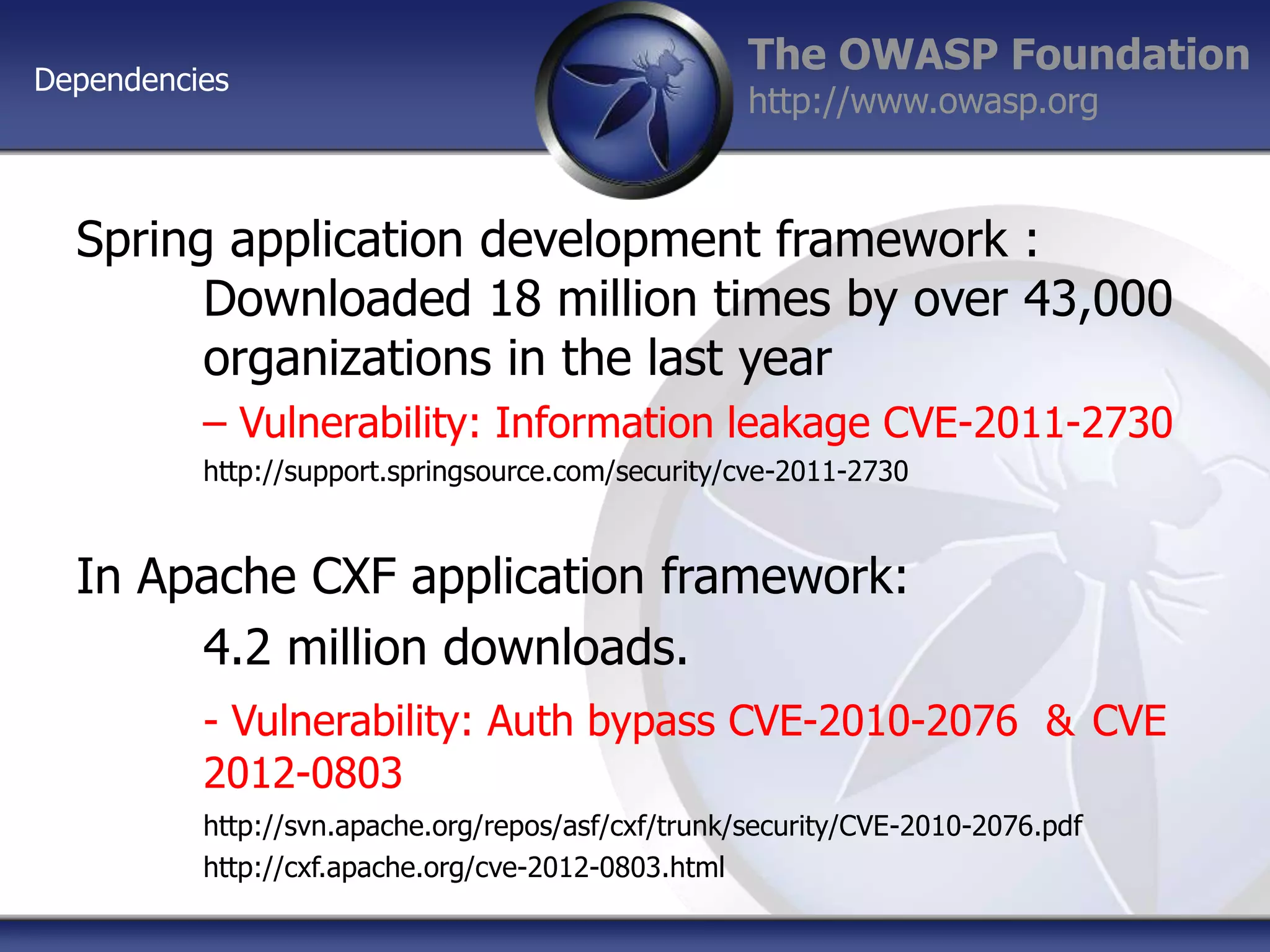 Dependencies

The OWASP Foundation
http://www.owasp.org

Spring application development framework :
Downloaded 18 million times by over 43,000 organizations in the last year

– Vulnerability: Information leakage CVE-2011-2730

http://support.springsource.com/security/cve-2011-2730

In Apache CXF application framework:
4.2 million downloads.

- Vulnerability: Auth bypass CVE-2010-2076 & CVE 2012-0803

http://svn.apache.org/repos/asf/cxf/trunk/security/CVE-2010-2076.pdf
http://cxf.apache.org/cve-2012-0803.html